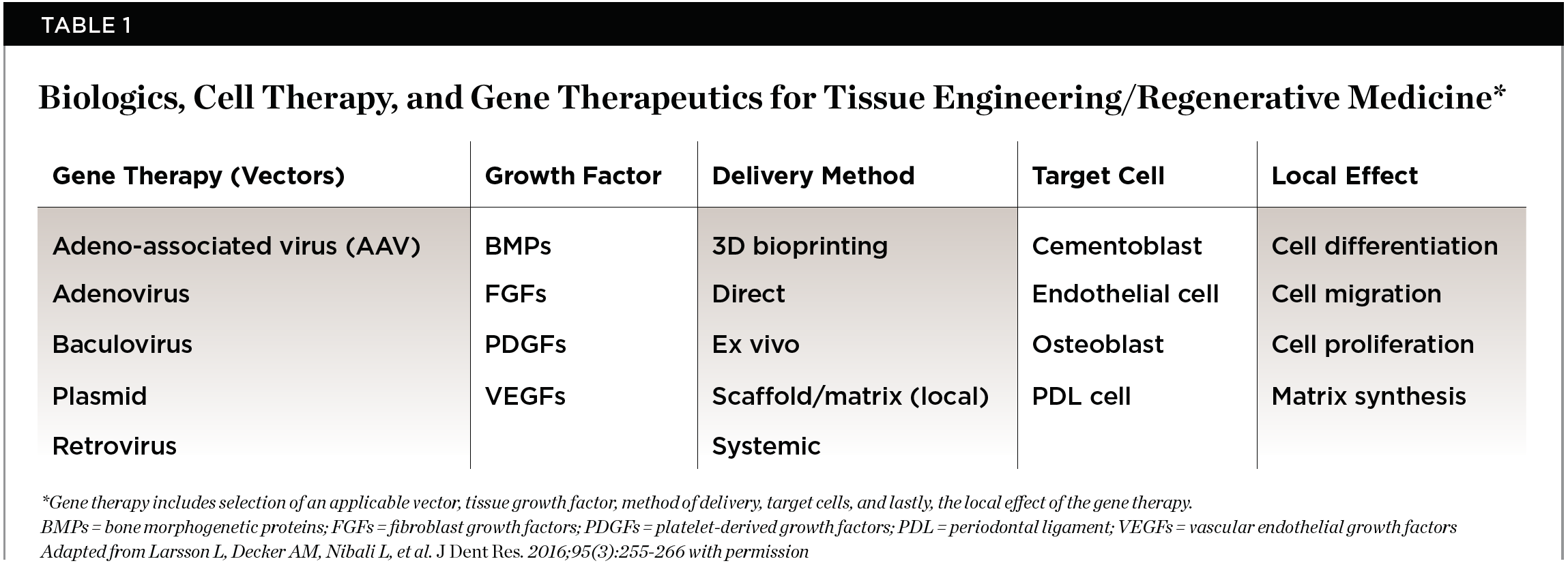 TABLE 1

Biologics, Cell Therapy, and Gene Therapeutics for Tissue Engineering/Regenerative Medicine*

| Gene Therapy (Vectors) | Growth Factor | Delivery Method | Target Cell | Local Effect |
|---|---|---|---|---|
| Adeno-associated virus (AAV) | BMPs | 3D bioprinting | Cementoblast | Cell differentiation |
| Adenovirus | FGFs | Direct | Endothelial cell | Cell migration |
| Baculovirus | PDGFs | Ex vivo | Osteoblast | Cell proliferation |
| Plasmid | VEGFs | Scaffold/matrix (local) | PDL cell | Matrix synthesis |
| Retrovirus | | Systemic | | |

*Gene therapy includes selection of an applicable vector, tissue growth factor, method of delivery, target cells, and lastly, the local effect of the gene therapy.
BMPs = bone morphogenetic proteins; FGFs = fibroblast growth factors; PDGFs = platelet-derived growth factors; PDL = periodontal ligament; VEGFs = vascular endothelial growth factors
Adapted from Larsson L, Decker AM, Nibali L, et al. J Dent Res. 2016;95(3):255-266 with permission